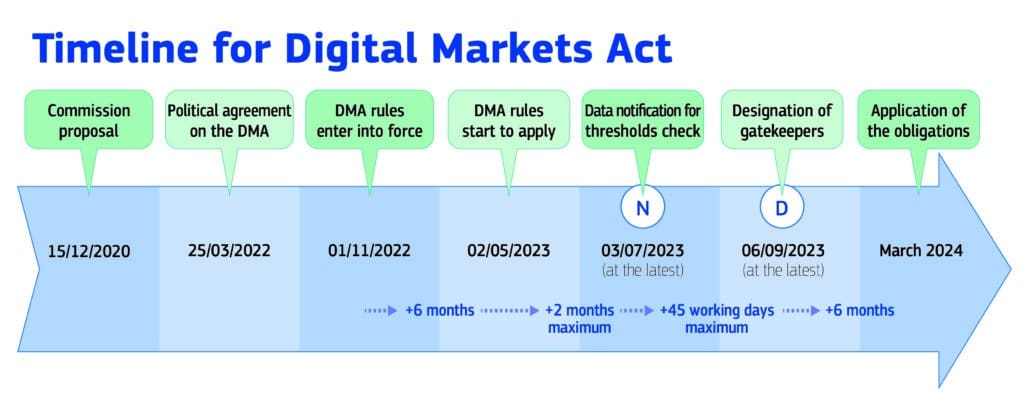 Timeline for Digital Markets Act

Commission proposal

Political agreement on the DMA

DMA rules enter into force

DMA rules start to apply

Data notification for thresholds check

Designation of gatekeepers

Application of the obligations

N

D

15/12/2020

25/03/2022

01/11/2022

02/05/2023

03/07/2023
(at the latest)

06/09/2023
(at the latest)

March 2024

+6 months

+2 months maximum

+45 working days maximum

+6 months